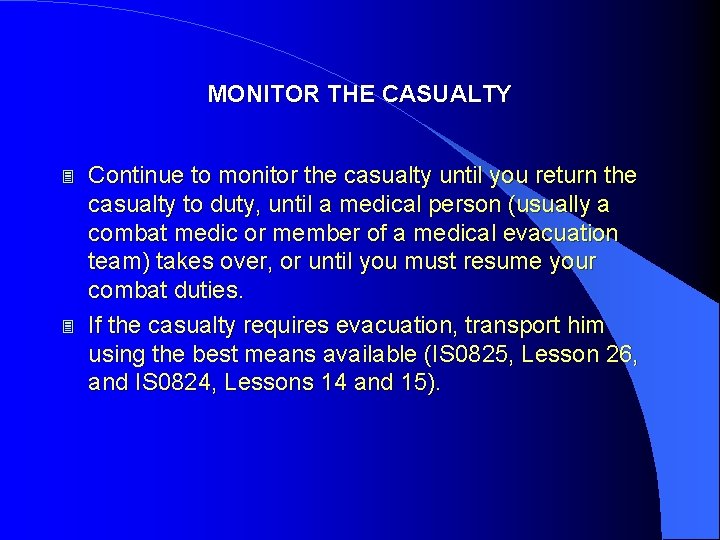 MONITOR THE CASUALTY

Continue to monitor the casualty until you return the casualty to duty, until a medical person (usually a combat medic or member of a medical evacuation team) takes over, or until you must resume your combat duties.

If the casualty requires evacuation, transport him using the best means available (IS0825, Lesson 26, and IS0824, Lessons 14 and 15).